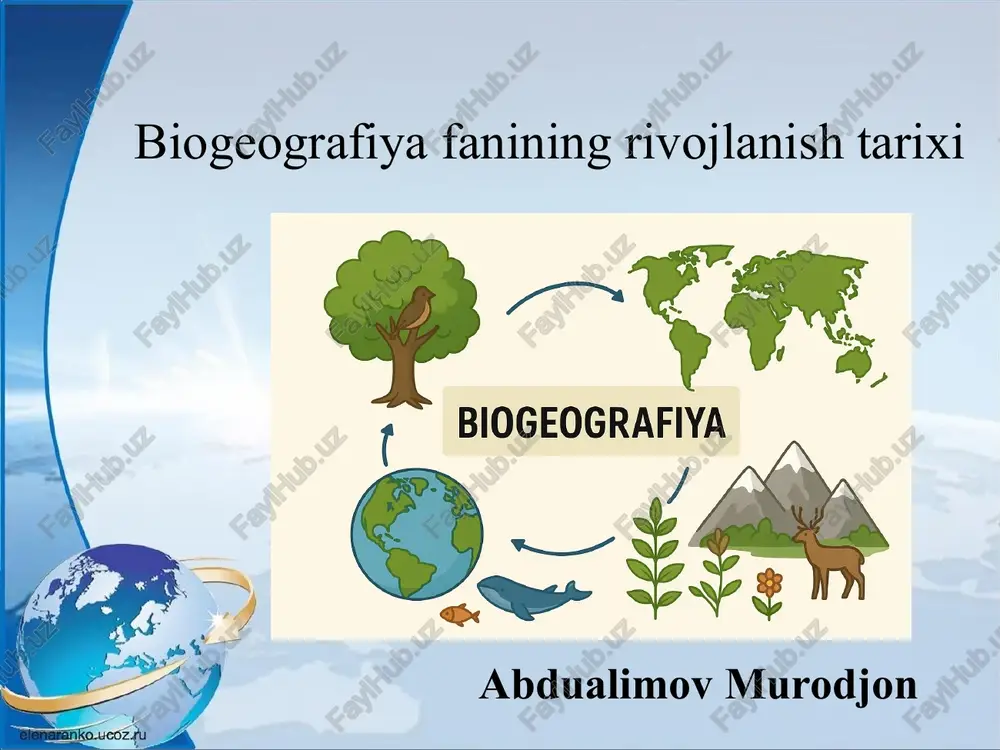 Biogeografiya fanining rivojlanish tarixi

BIOGEOGRAFIYA

Abdualimov Murodjon

elenaranko.ucoz.ru

FaylHub.uz